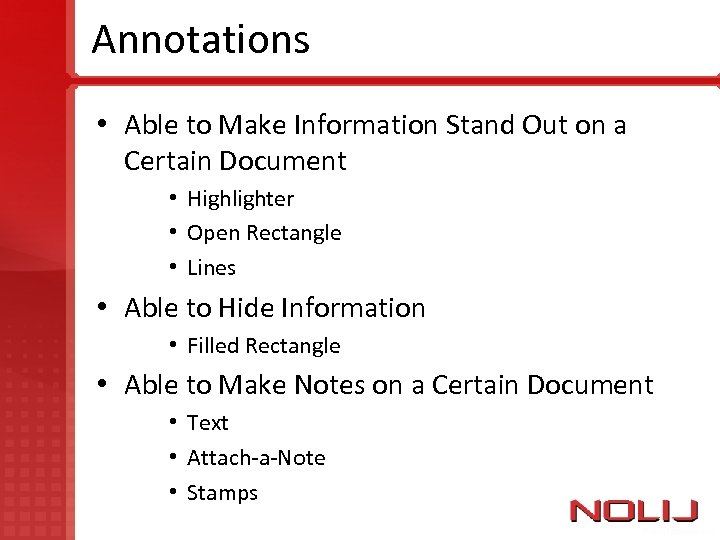 Annotations

• Able to Make Information Stand Out on a Certain Document
  • Highlighter
  • Open Rectangle
  • Lines
• Able to Hide Information
  • Filled Rectangle
• Able to Make Notes on a Certain Document
  • Text
  • Attach-a-Note
  • Stamps

NOLIJ